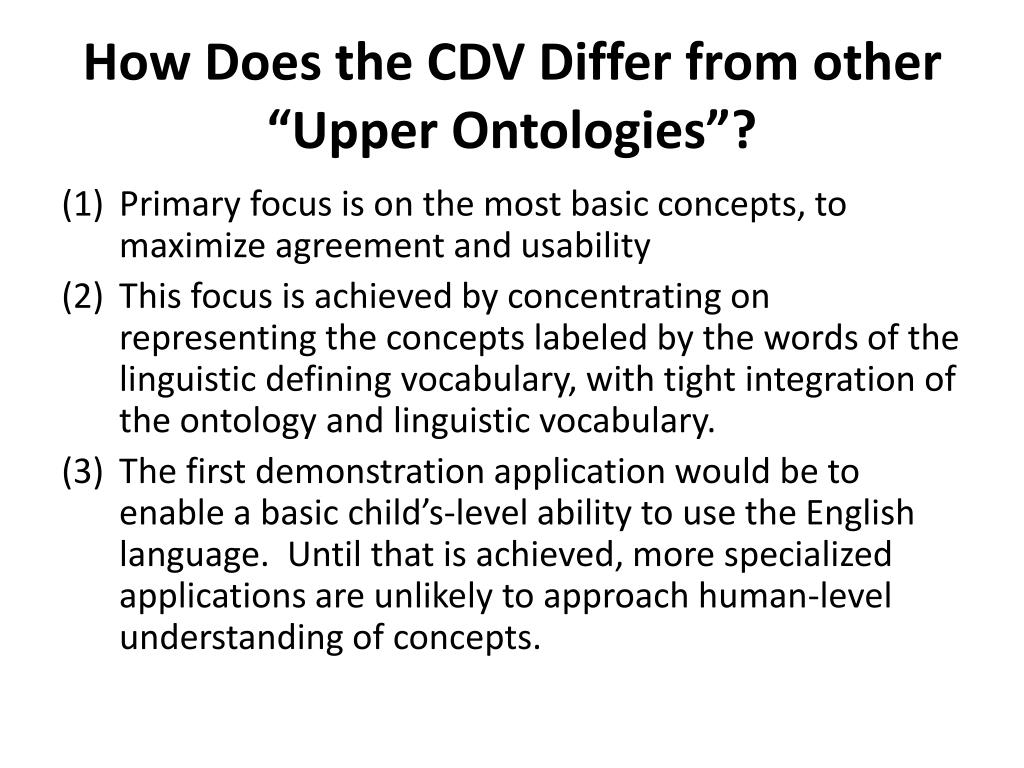 How Does the CDV Differ from other “Upper Ontologies”?

(1) Primary focus is on the most basic concepts, to maximize agreement and usability

(2) This focus is achieved by concentrating on representing the concepts labeled by the words of the linguistic defining vocabulary, with tight integration of the ontology and linguistic vocabulary.

(3) The first demonstration application would be to enable a basic child’s-level ability to use the English language. Until that is achieved, more specialized applications are unlikely to approach human-level understanding of concepts.